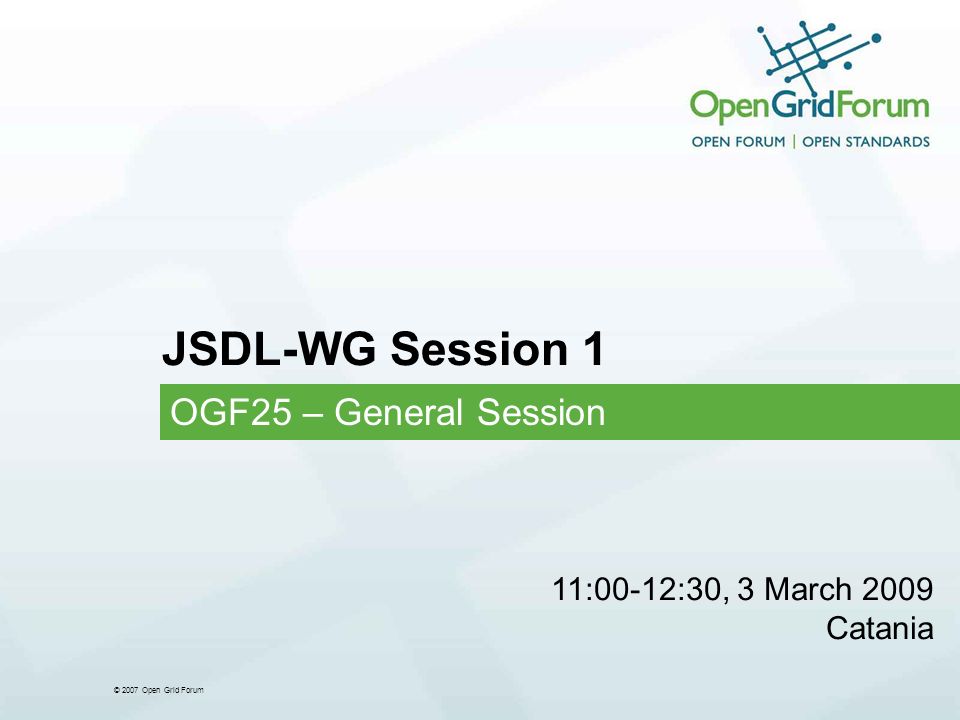 OpenGridForum
OPEN FORUM | OPEN STANDARDS

JSDL-WG Session 1

OGF25 – General Session

11:00-12:30, 3 March 2009
Catania

© 2007 Open Grid Forum